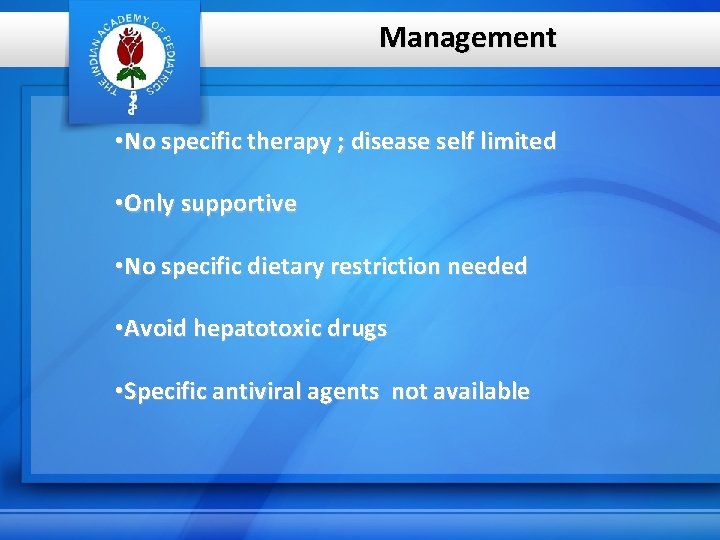 THE INDIAN ACADEMY OF PEDIATRICS

Management

•No specific therapy ; disease self limited

•Only supportive

•No specific dietary restriction needed

•Avoid hepatotoxic drugs

•Specific antiviral agents not available